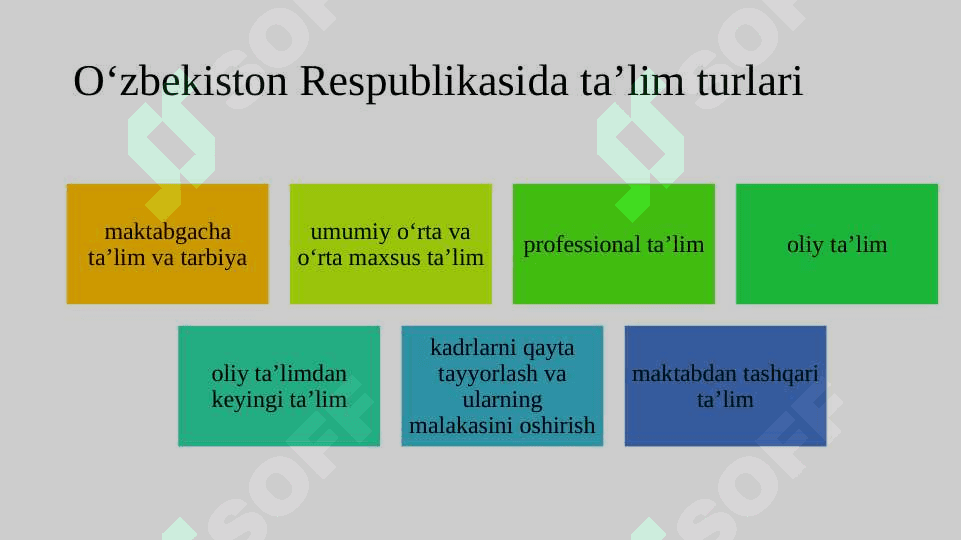 O‘zbekiston Respublikasida ta’lim turlari

maktabgacha ta’lim va tarbiya

umumiy o‘rta va o‘rta maxsus ta’lim

professional ta’lim

oliy ta’lim

oliy ta’limdan keyingi ta’lim

kadrlarni qayta tayyorlash va ularning malakasini oshirish

maktabdan tashqari ta’lim